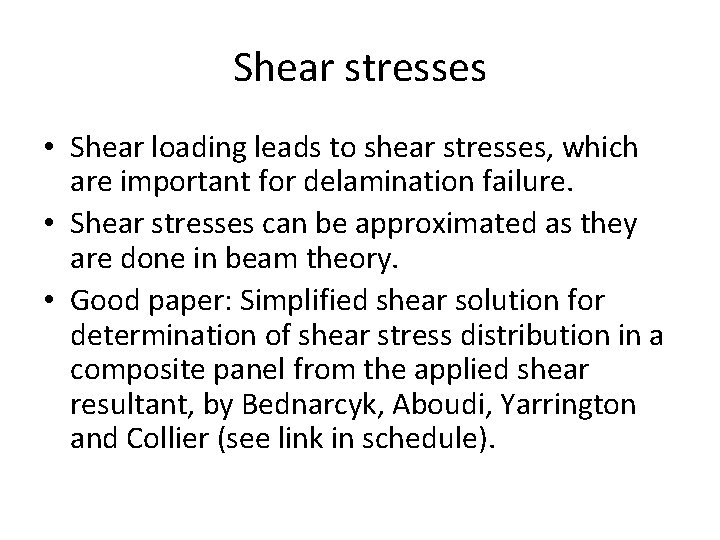 Shear stresses

• Shear loading leads to shear stresses, which are important for delamination failure.
• Shear stresses can be approximated as they are done in beam theory.
• Good paper: Simplified shear solution for determination of shear stress distribution in a composite panel from the applied shear resultant, by Bednarcyk, Aboudi, Yarrington and Collier (see link in schedule).